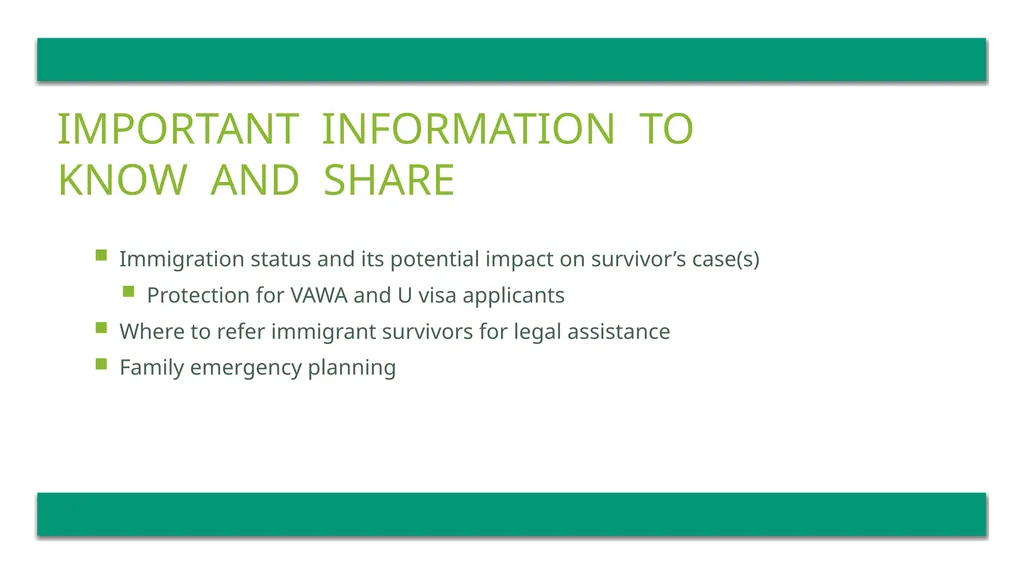 IMPORTANT INFORMATION TO KNOW AND SHARE

• Immigration status and its potential impact on survivor's case(s)
• Protection for VAWA and U visa applicants
• Where to refer immigrant survivors for legal assistance
• Family emergency planning